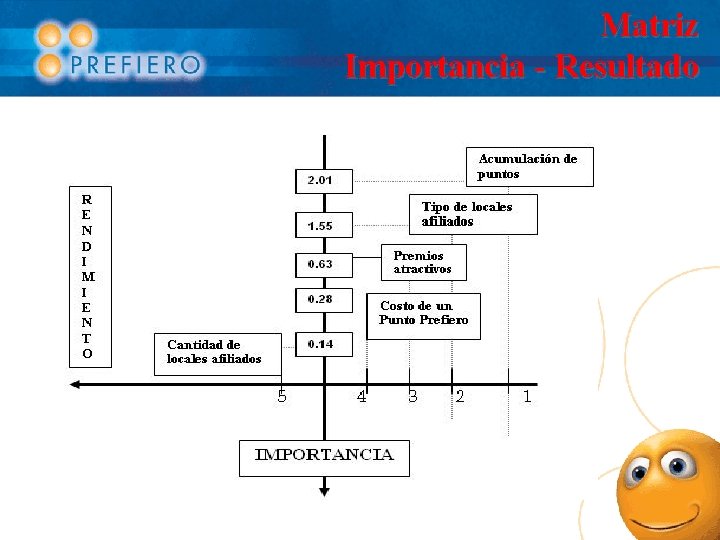 PREFIERO

Matriz
Importancia - Resultado

RENDIMIENTO

2.01
1.55
0.63
0.28
0.14

Acumulación de puntos

Tipo de locales afiliados

Premios atractivos

Costo de un Punto Prefiero

Cantidad de locales afiliados

5
4
3
2
1

IMPORTANCIA